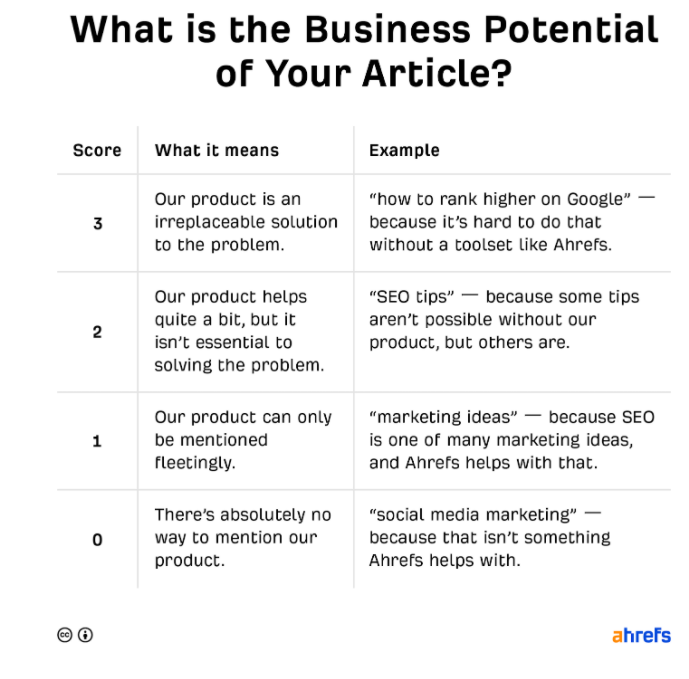 What is the Business Potential of Your Article?

| Score | What it means | Example |
|---|---|---|
| 3 | Our product is an irreplaceable solution to the problem. | “how to rank higher on Google” — because it’s hard to do that without a toolset like Ahrefs. |
| 2 | Our product helps quite a bit, but it isn’t essential to solving the problem. | “SEO tips” — because some tips aren’t possible without our product, but others are. |
| 1 | Our product can only be mentioned fleetingly. | “marketing ideas” — because SEO is one of many marketing ideas, and Ahrefs helps with that. |
| 0 | There’s absolutely no way to mention our product. | “social media marketing” — because that isn’t something Ahrefs helps with. |

ahrefs